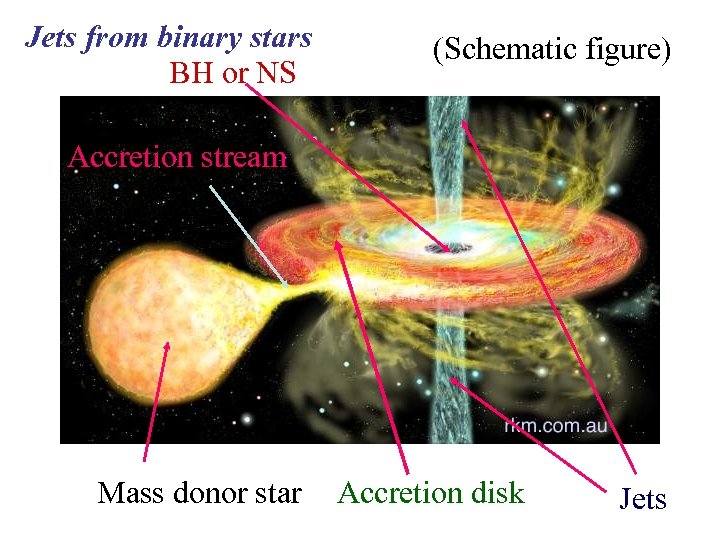 Jets from binary stars

(Schematic figure)

BH or NS

Accretion stream

rkm.com.au

Mass donor star

Accretion disk

Jets